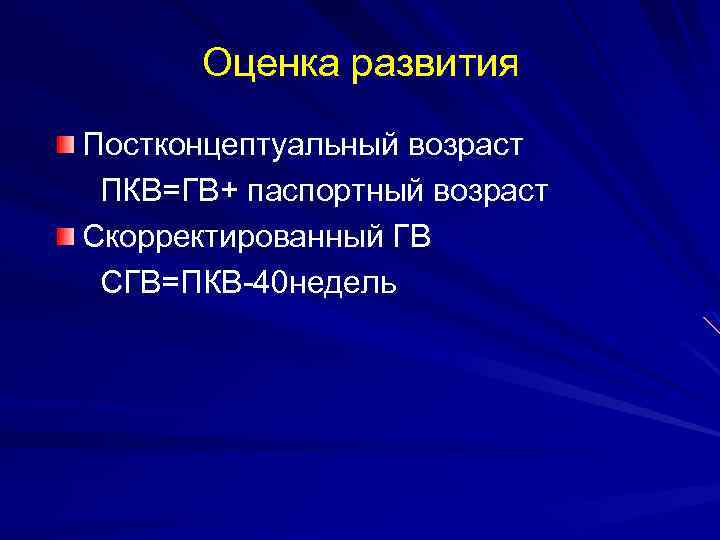 Оценка развития

Постконцептуальный возраст

ПКВ=ГВ+ паспортный возраст

Скорректированный ГВ

СГВ=ПКВ-40недель